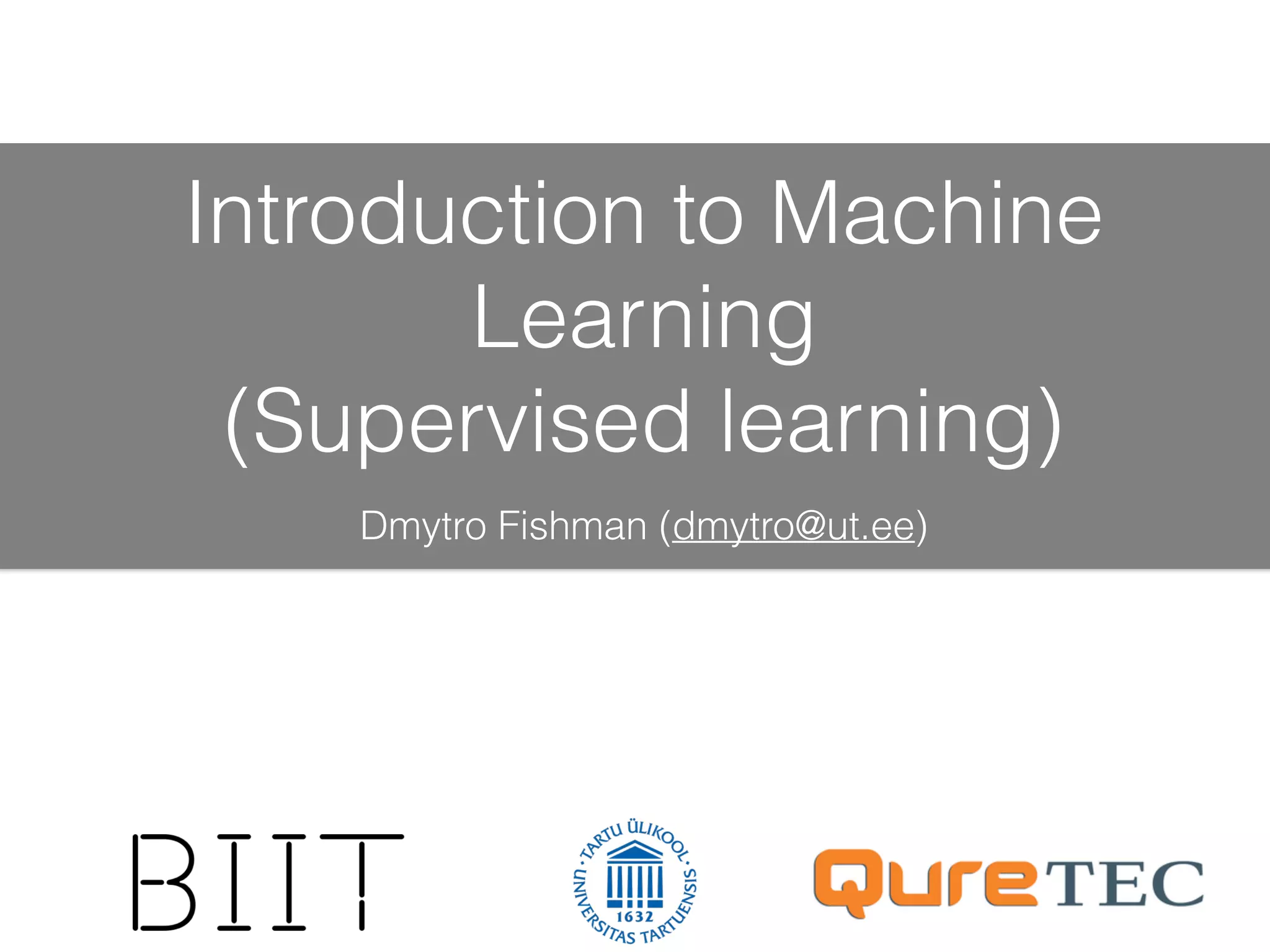 Introduction to Machine Learning
(Supervised learning)

Dmytro Fishman (dmytro@ut.ee)

BIIT

TARTU ÜLIKOOL · UNIVERSITAS TARTUENSIS · 1632

QureTEC